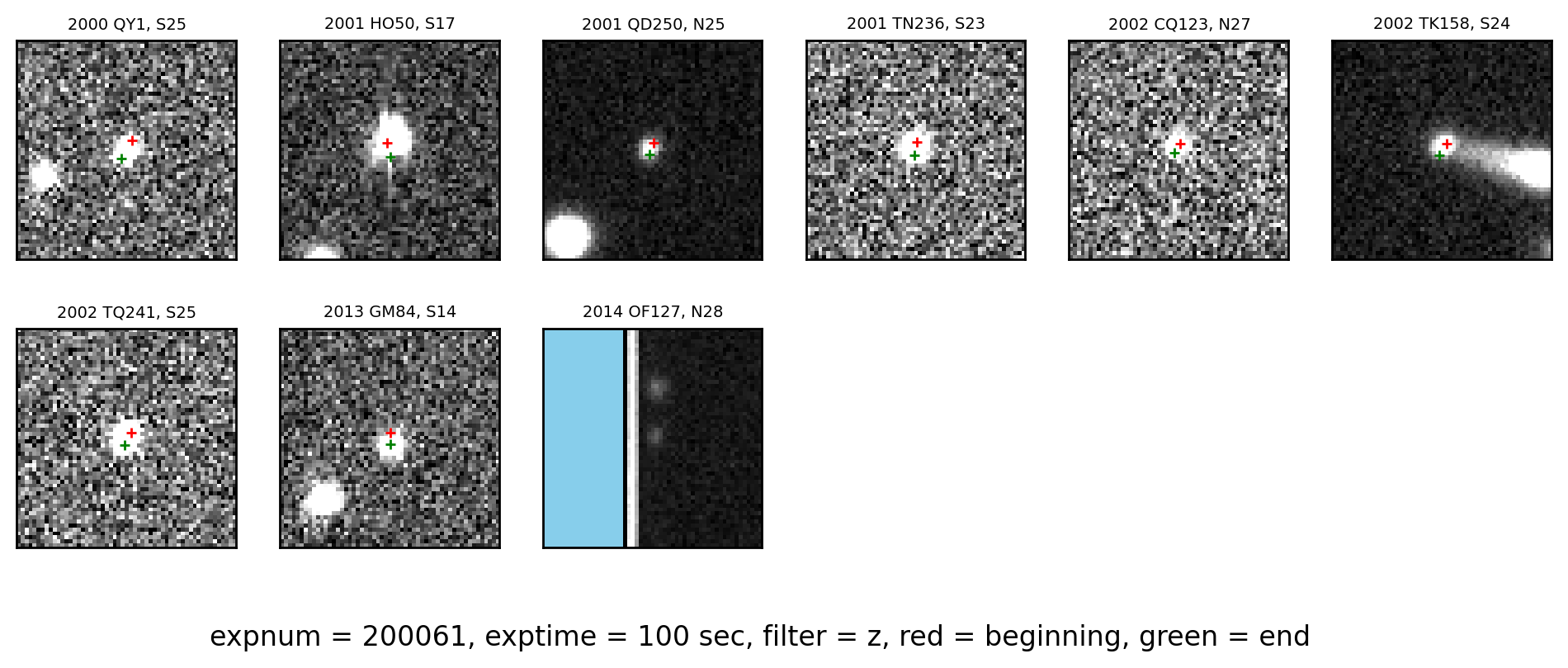 2000 QY1, S25

2001 HO50, S17

2001 QD250, N25

2001 TN236, S23

2002 CQ123, N27

2002 TK158, S24

2002 TQ241, S25

2013 GM84, S14

2014 OF127, N28

expnum = 200061, exptime = 100 sec, filter = z, red = beginning, green = end